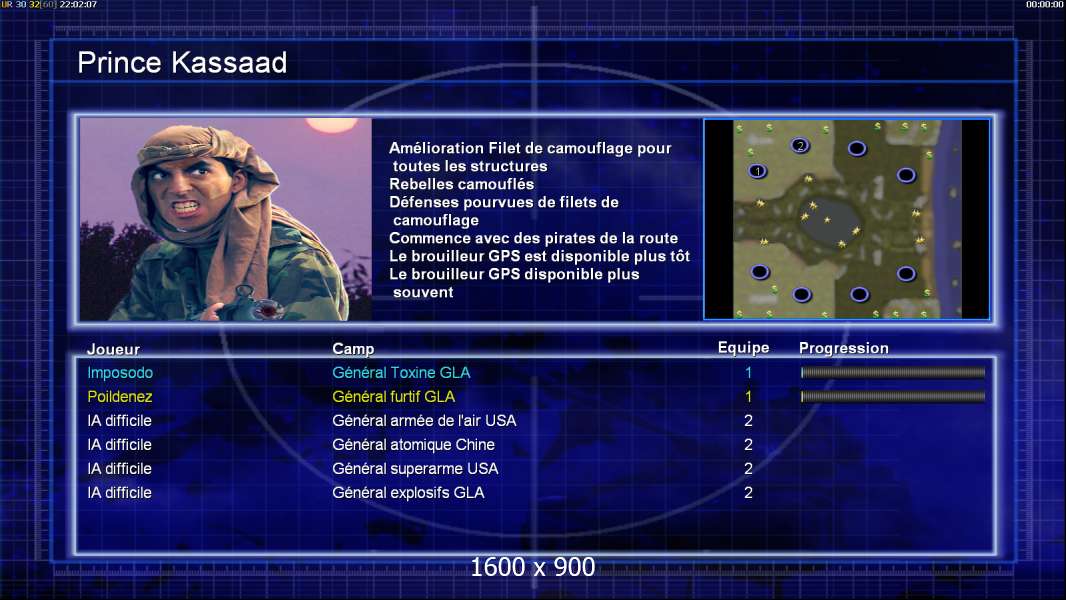 UR 30 32[60] 22:02:07

00:00:00

Prince Kassaad

Amélioration Filet de camouflage pour toutes les structures
Rebelles camouflés
Défenses pourvues de filets de camouflage
Commence avec des pirates de la route
Le brouilleur GPS est disponible plus tôt
Le brouilleur GPS disponible plus souvent

2
1

| Joueur | Camp | Equipe | Progression |
|---|---|---|---|
| Imposodo | Général Toxine GLA | 1 | |
| Poildenez | Général furtif GLA | 1 | |
| IA difficile | Général armée de l'air USA | 2 | |
| IA difficile | Général atomique Chine | 2 | |
| IA difficile | Général superarme USA | 2 | |
| IA difficile | Général explosifs GLA | 2 | |

1600 x 900